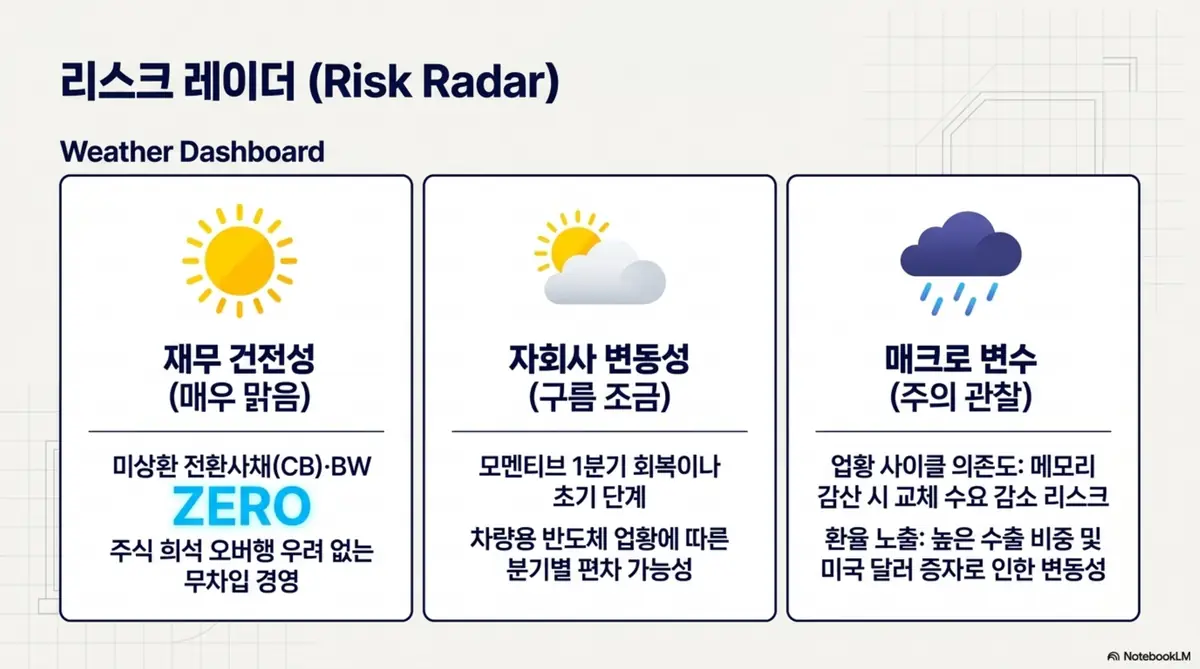 리스크 레이더 (Risk Radar)

Weather Dashboard

재무 건전성
(매우 맑음)

미상환 전환사채(CB)·BW
ZERO
주식 희석 오버행 우려 없는 무차입 경영

자회사 변동성
(구름 조금)

모멘티브 1분기 회복이나 초기 단계

차량용 반도체 업황에 따른 분기별 편차 가능성

매크로 변수
(주의 관찰)

업황 사이클 의존도: 메모리 감산 시 교체 수요 감소 리스크

환율 노출: 높은 수출 비중 및 미국 달러 증자로 인한 변동성

NotebookLM